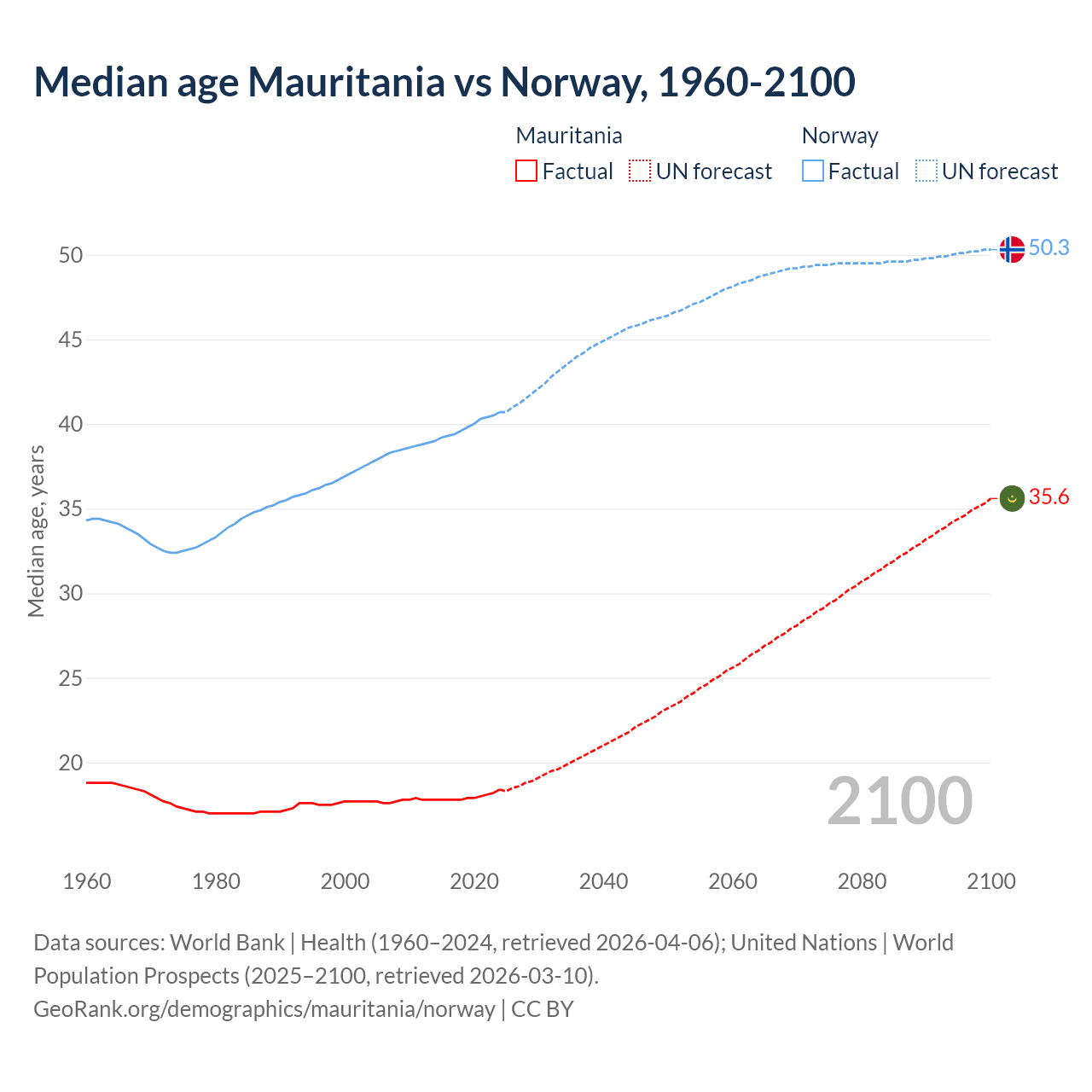 Median age Mauritania vs Norway, 1960-2100

Mauritania
Factual UN forecast

Norway
Factual UN forecast

Median age, years

50
45
40
35
30
25
20

50.3
35.6

2100

1960
1980
2000
2020
2040
2060
2080
2100

Data sources: World Bank | Health (1960–2024, retrieved 2026-04-06); United Nations | World Population Prospects (2025–2100, retrieved 2026-03-10).
GeoRank.org/demographics/mauritania/norway | CC BY